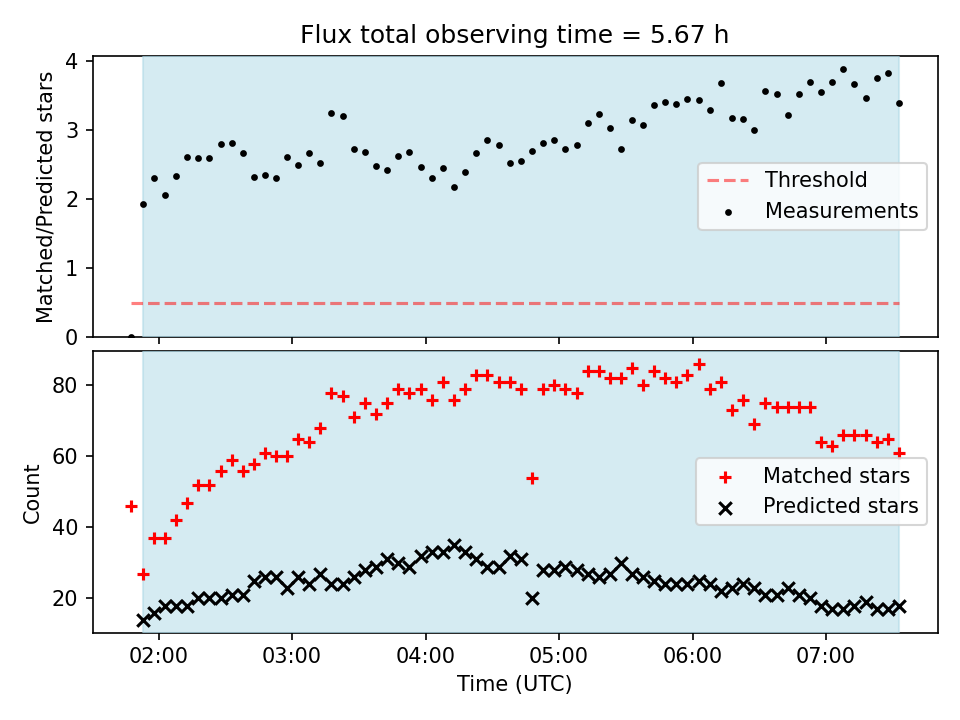 Flux total observing time = 5.67 h

Matched/Predicted stars

4
3
2
1
0

Threshold
Measurements

Count

80
60
40
20

Matched stars
Predicted stars

02:00
03:00
04:00
05:00
06:00
07:00

Time (UTC)